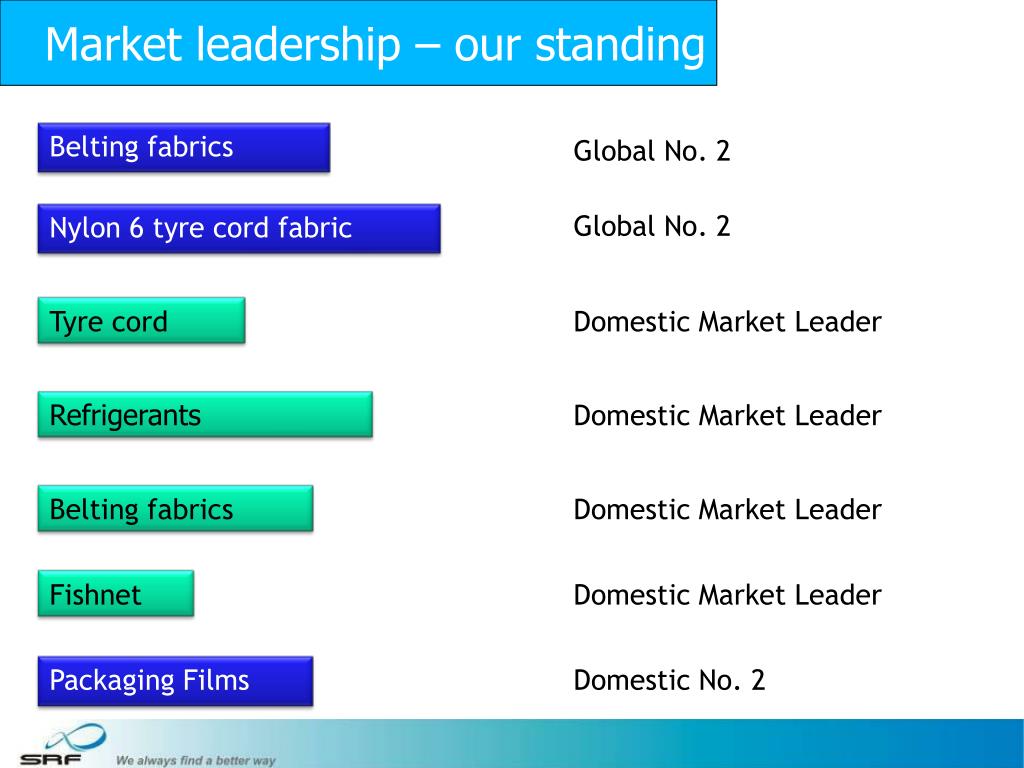 Market leadership – our standing

Belting fabrics
Global No. 2

Nylon 6 tyre cord fabric
Global No. 2

Tyre cord
Domestic Market Leader

Refrigerants
Domestic Market Leader

Belting fabrics
Domestic Market Leader

Fishnet
Domestic Market Leader

Packaging Films
Domestic No. 2

SRF
We always find a better way